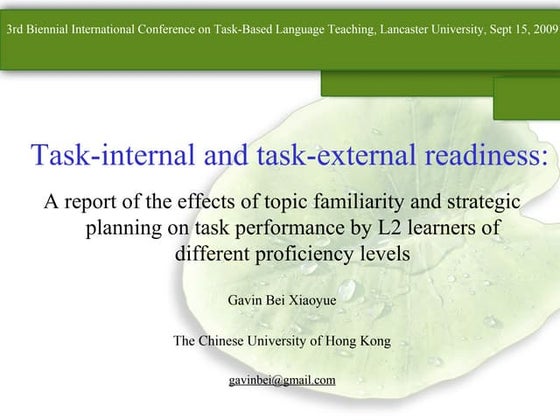 3rd Biennial International Conference on Task-Based Language Teaching, Lancaster University, Sept 15, 2009

Task-internal and task-external readiness:

A report of the effects of topic familiarity and strategic planning on task performance by L2 learners of different proficiency levels

Gavin Bei Xiaoyue

The Chinese University of Hong Kong

gavinbei@gmail.com